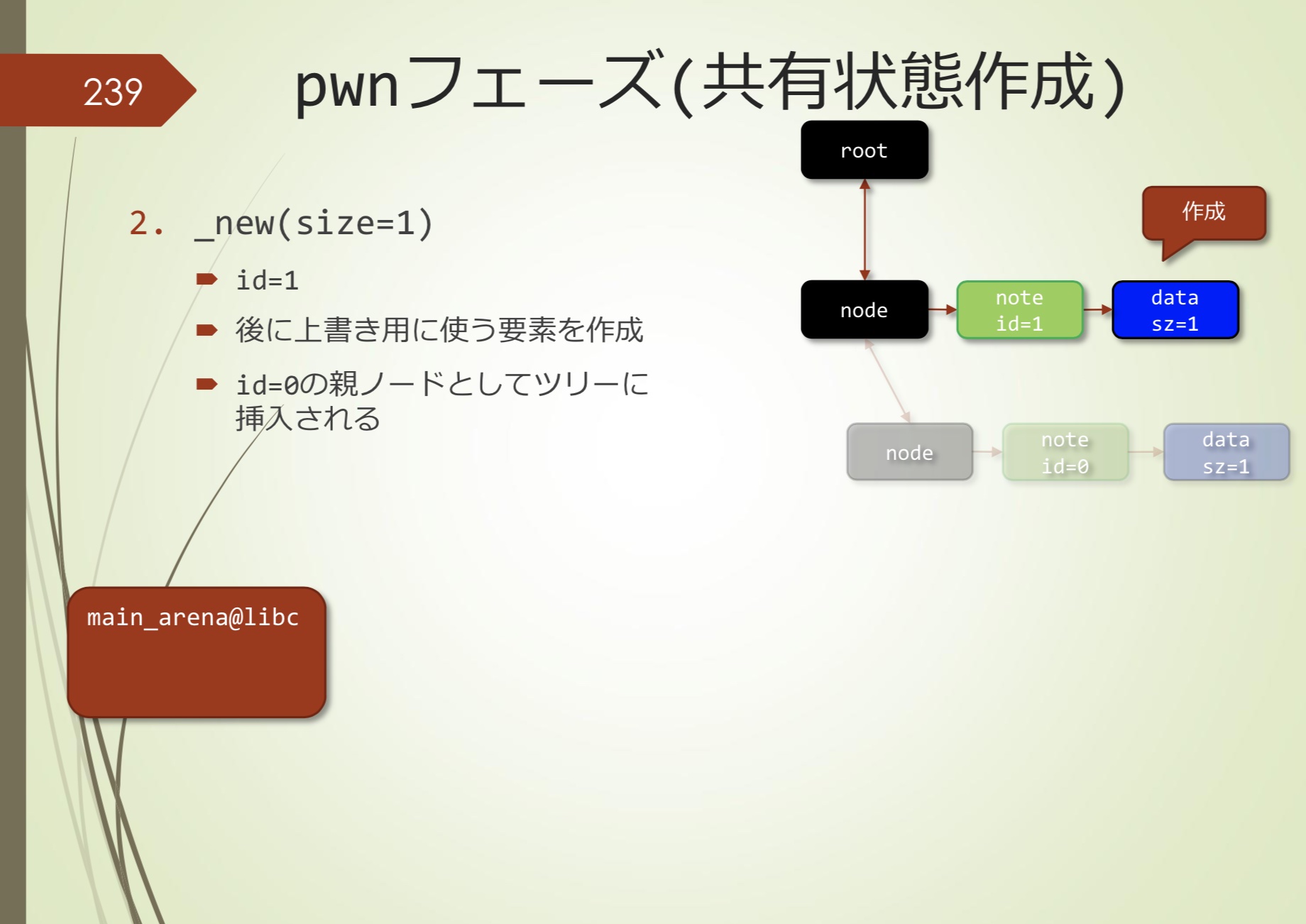 239

pwnフェーズ(共有状態作成)

2. _new(size=1)

id=1

後に上書き用に使う要素を作成

id=0の親ノードとしてツリーに挿入される

root

作成

node

note
id=1

data
sz=1

node

note
id=0

data
sz=1

main_arena@libc